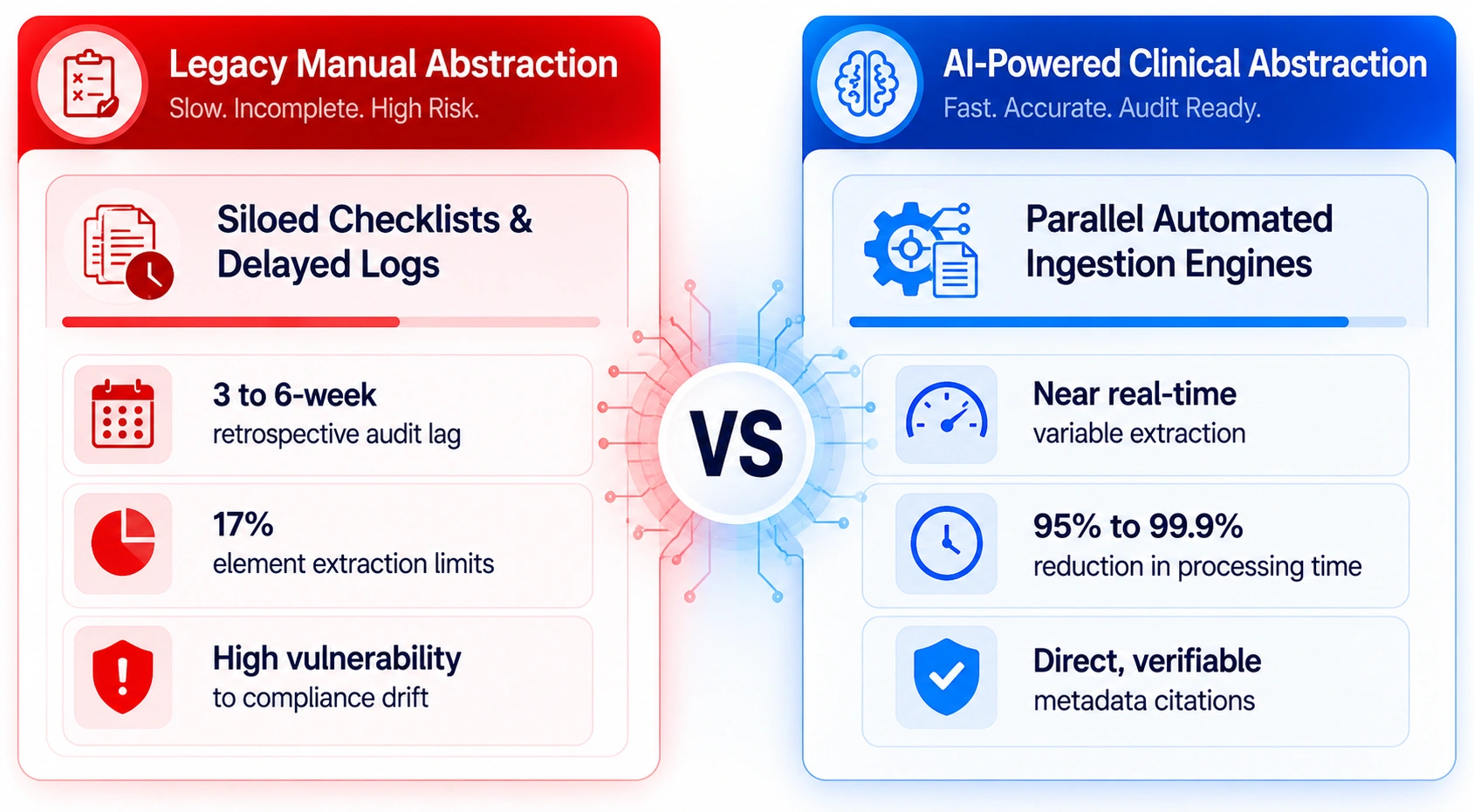 Legacy Manual Abstraction
Slow. Incomplete. High Risk.

Siloed Checklists & Delayed Logs

3 to 6-week
retrospective audit lag

17%
element extraction limits

High vulnerability
to compliance drift

VS

AI-Powered Clinical Abstraction
Fast. Accurate. Audit Ready.

Parallel Automated Ingestion Engines

Near real-time
variable extraction

95% to 99.9%
reduction in processing time

Direct, verifiable
metadata citations